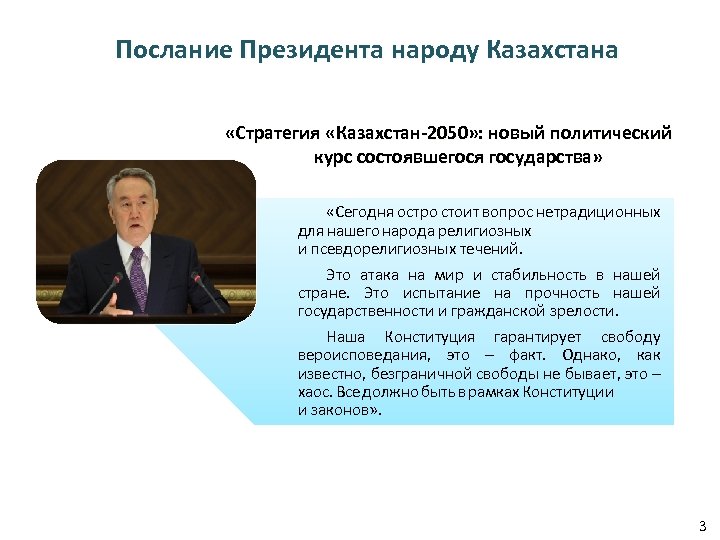 Послание Президента народу Казахстана

«Стратегия «Казахстан-2050»: новый политический курс состоявшегося государства»

«Сегодня остро стоит вопрос нетрадиционных для нашего народа религиозных и псевдорелигиозных течений.

Это атака на мир и стабильность в нашей стране. Это испытание на прочность нашей государственности и гражданской зрелости.

Наша Конституция гарантирует свободу вероисповедания, это – факт. Однако, как известно, безграничной свободы не бывает, это – хаос. Все должно быть в рамках Конституции и законов».

3